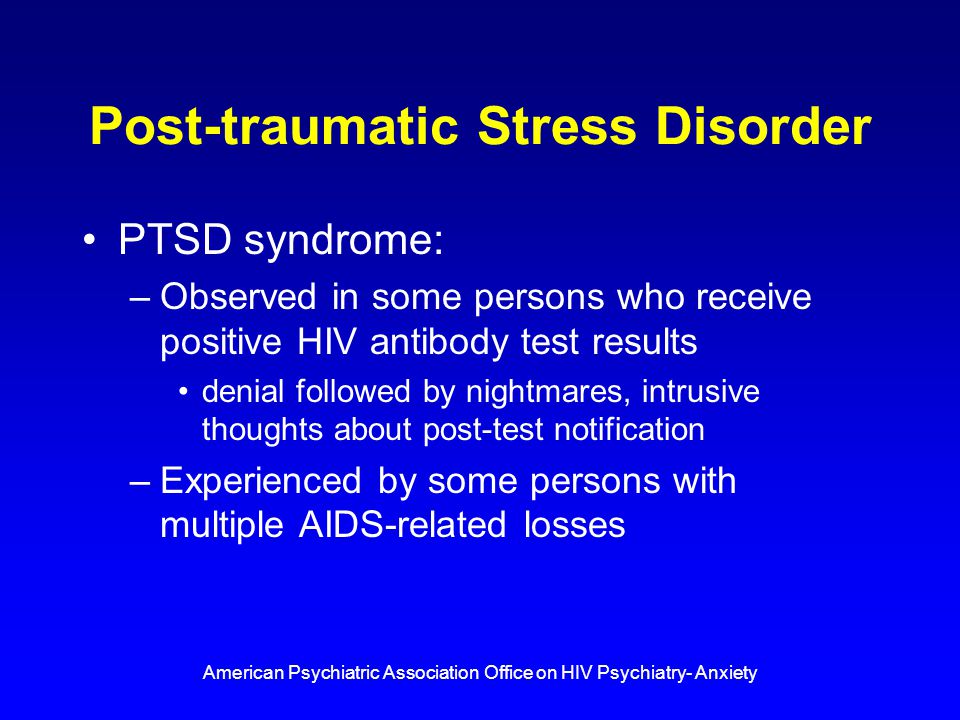 Post-traumatic Stress Disorder

• PTSD syndrome:

– Observed in some persons who receive positive HIV antibody test results

• denial followed by nightmares, intrusive thoughts about post-test notification

– Experienced by some persons with multiple AIDS-related losses

American Psychiatric Association Office on HIV Psychiatry- Anxiety